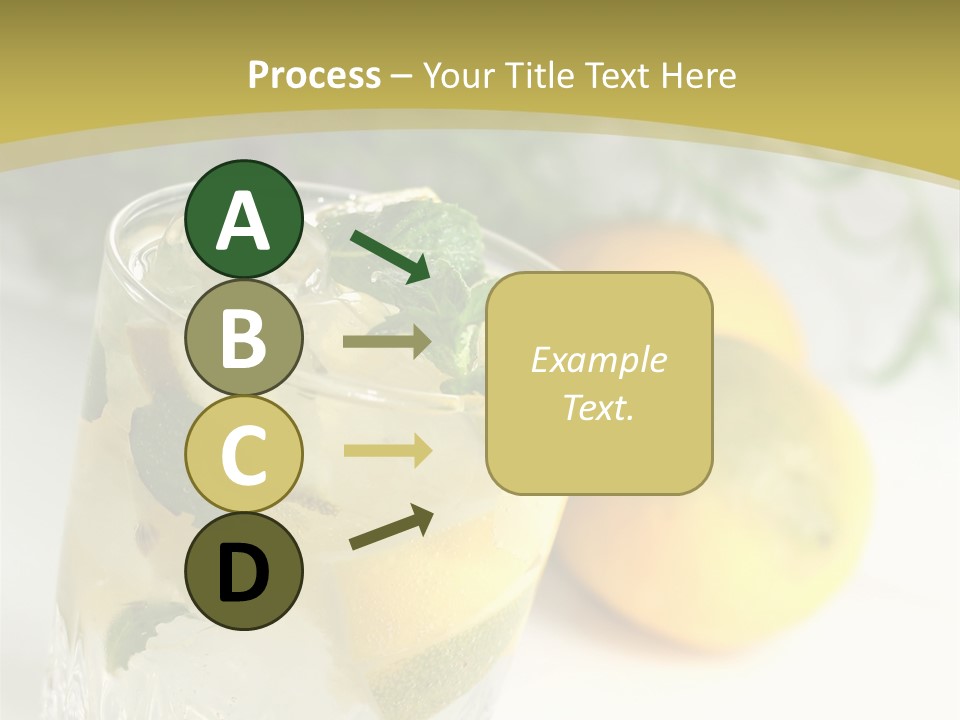 Process – Your Title Text Here

A

B

C

D

Example Text.